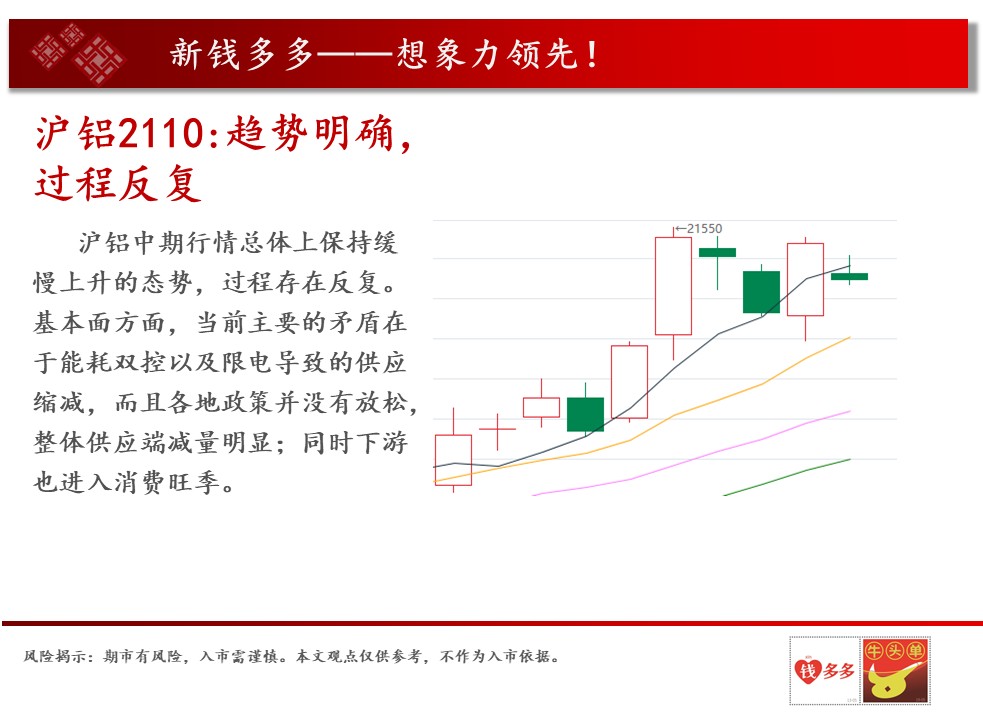 新钱多多——想象力领先！

沪铝2110:趋势明确，过程反复

沪铝中期行情总体上保持缓慢上升的态势，过程存在反复。基本面方面，当前主要的矛盾在于能耗双控以及限电导致的供应缩减，而且各地政策并没有放松，整体供应端减量明显；同时下游也进入消费旺季。

←21550

风险揭示：期市有风险，入市需谨慎。本文观点仅供参考，不作为入市依据。

钱多多

牛头单